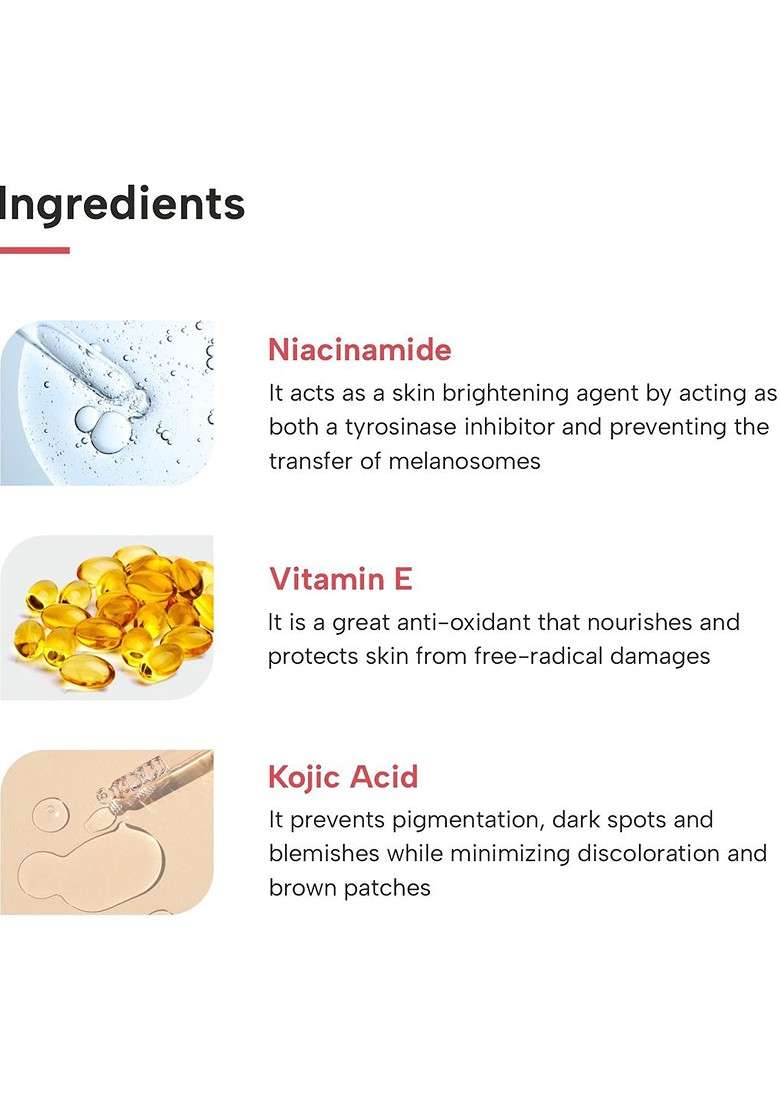 Ingredients

Niacinamide

It acts as a skin brightening agent by acting as both a tyrosinase inhibitor and preventing the transfer of melanosomes

Vitamin E

It is a great anti-oxidant that nourishes and protects skin from free-radical damages

Kojic Acid

It prevents pigmentation, dark spots and blemishes while minimizing discoloration and brown patches